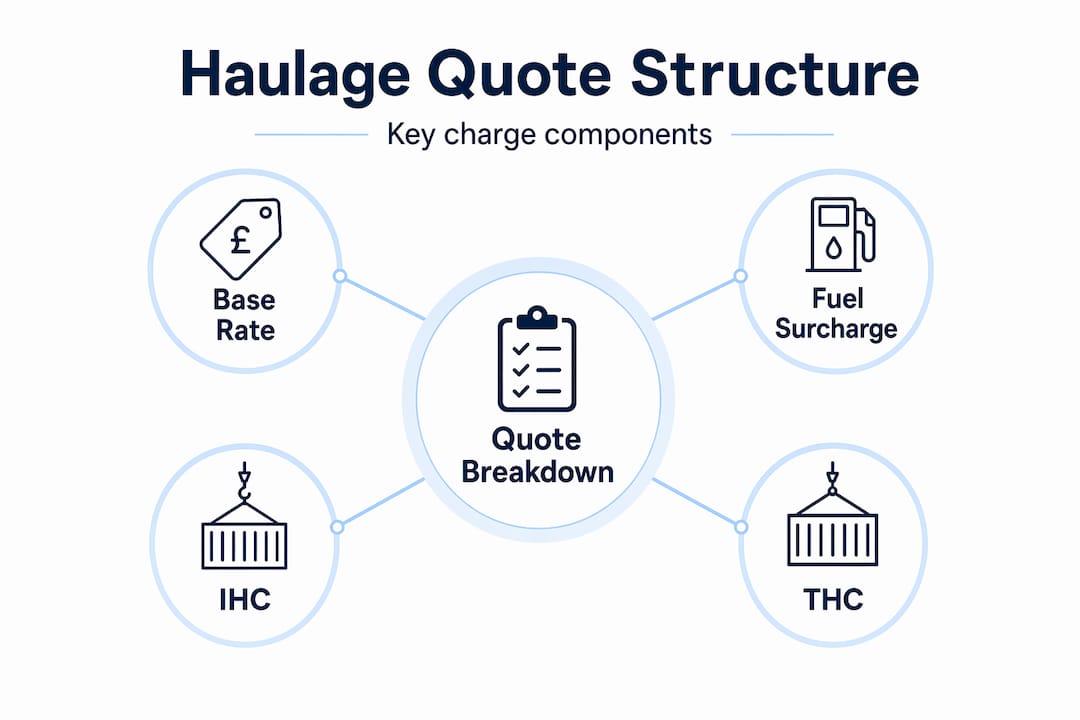 Haulage Quote Structure

Key charge components

£

Base Rate

Fuel Surcharge

Quote Breakdown

IHC

THC